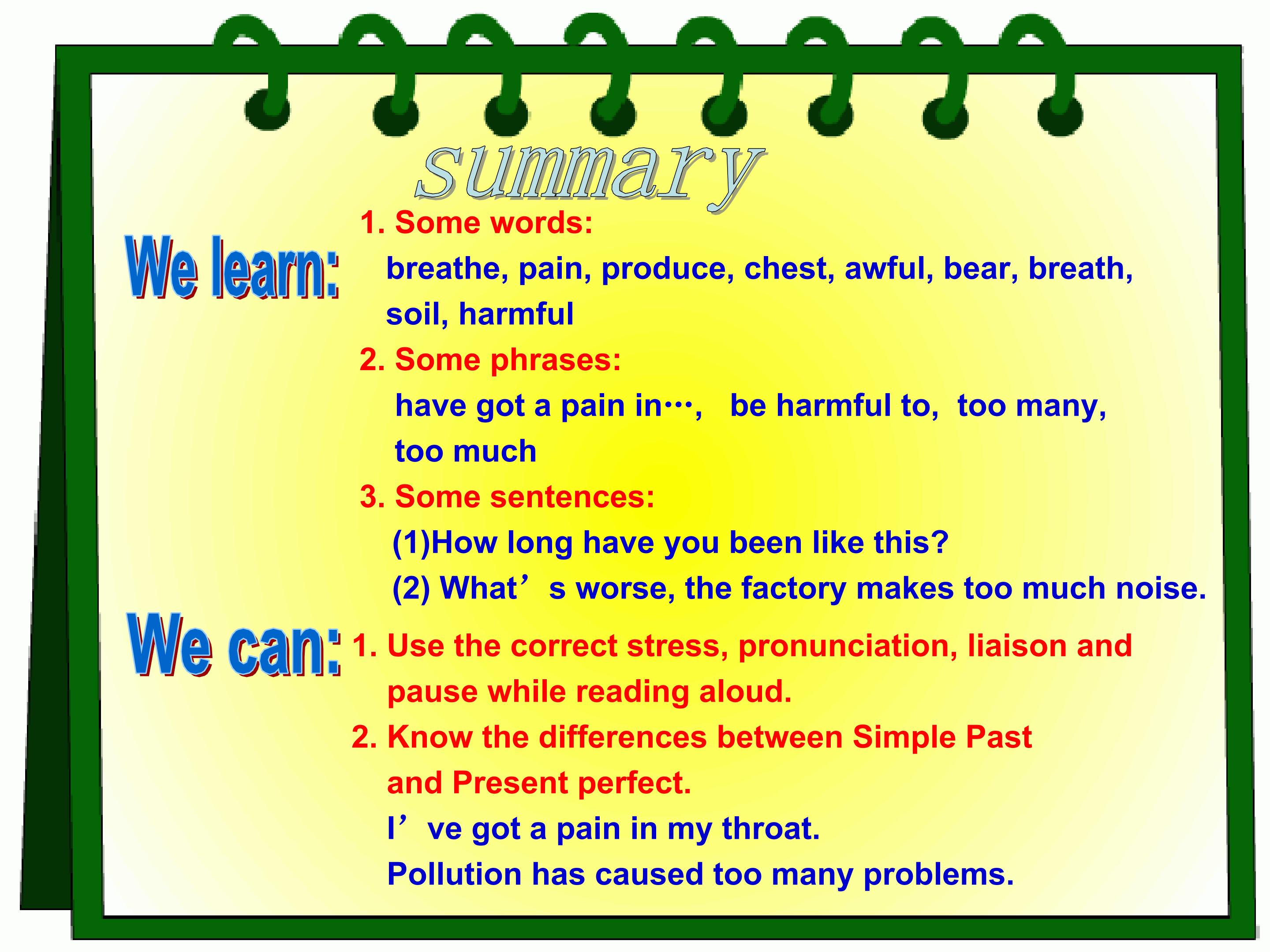 summary

We learn:

1. Some words:
breathe, pain, produce, chest, awful, bear, breath, soil, harmful

2. Some phrases:
have got a pain in…, be harmful to, too many, too much

3. Some sentences:
(1)How long have you been like this?
(2) What’s worse, the factory makes too much noise.

We can:

1. Use the correct stress, pronunciation, liaison and pause while reading aloud.

2. Know the differences between Simple Past and Present perfect.
I’ve got a pain in my throat.
Pollution has caused too many problems.